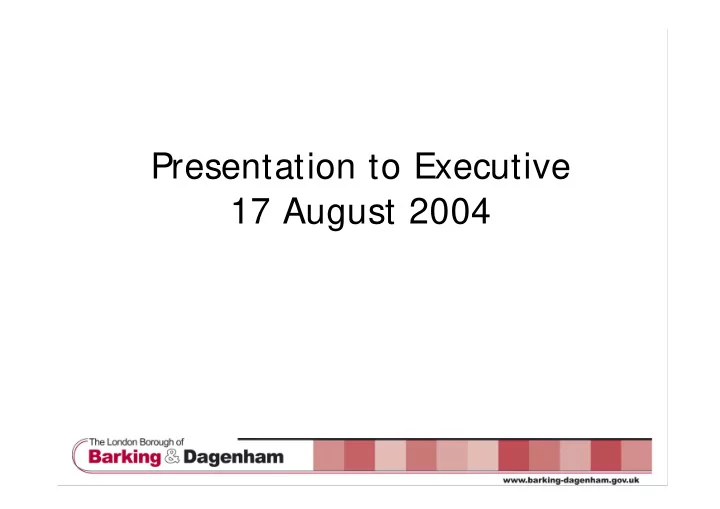 Presentation to Executive
17 August 2004

The London Borough of
Barking & Dagenham

www.barking-dagenham.gov.uk